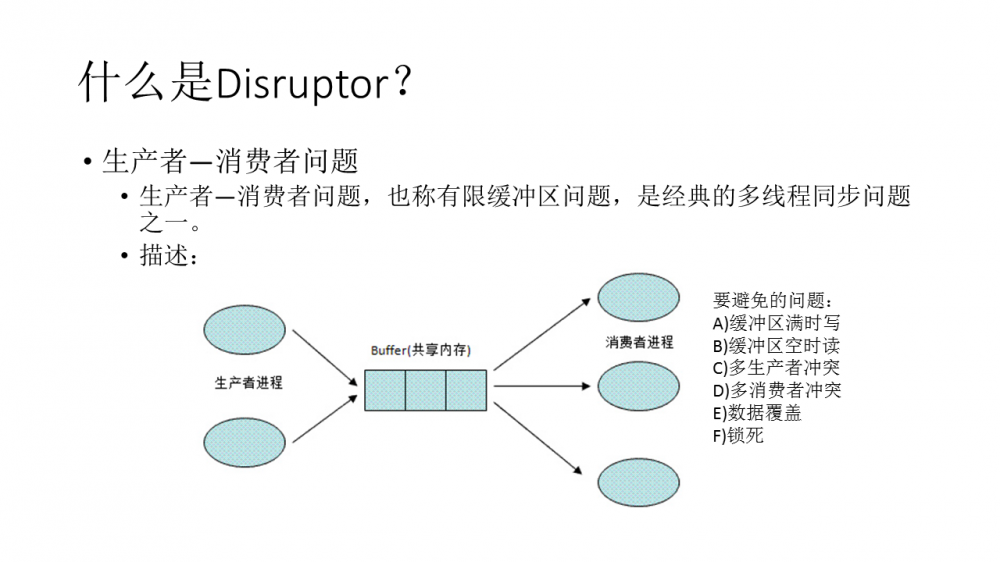 什么是Disruptor？

• 生产者—消费者问题
  • 生产者—消费者问题，也称有限缓冲区问题，是经典的多线程同步问题之一。
  • 描述：

生产者进程

Buffer(共享内存)

消费者进程

要避免的问题：
A)缓冲区满时写
B)缓冲区空时读
C)多生产者冲突
D)多消费者冲突
E)数据覆盖
F)锁死